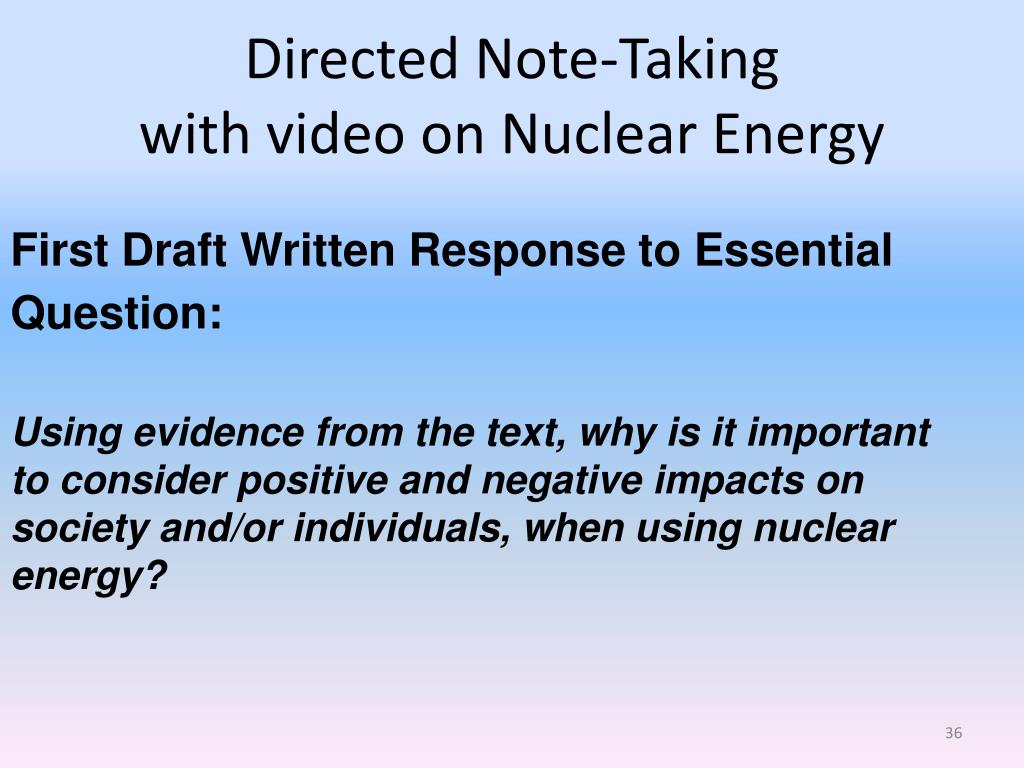 Directed Note-Taking
with video on Nuclear Energy

First Draft Written Response to Essential Question:

Using evidence from the text, why is it important to consider positive and negative impacts on society and/or individuals, when using nuclear energy?

36